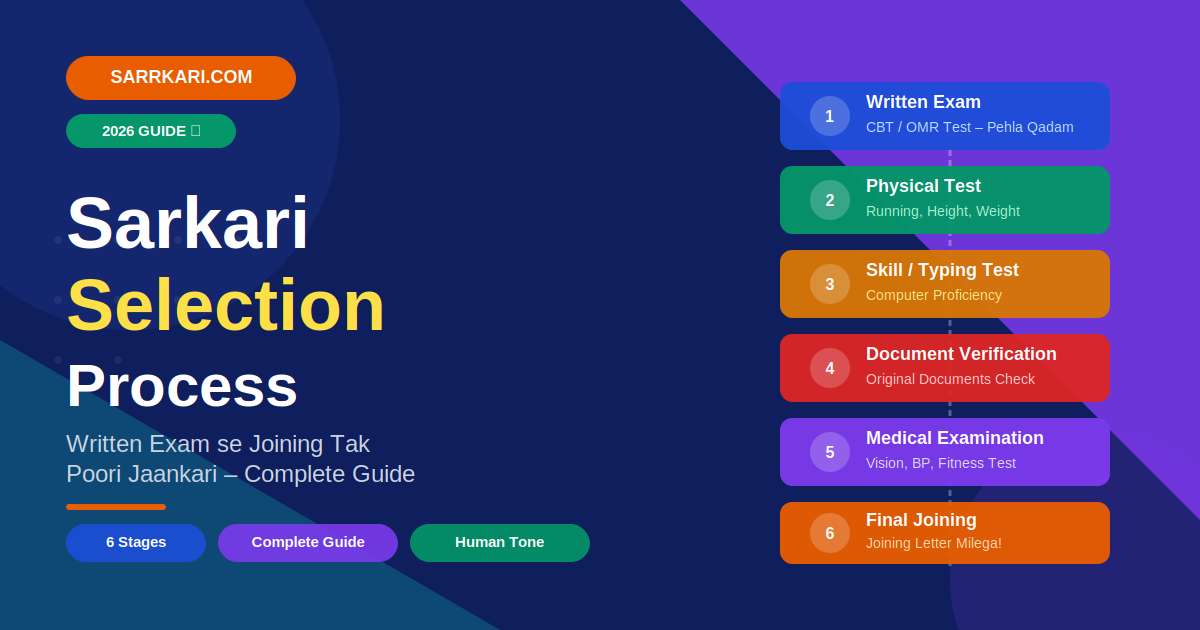 SARRKARI.COM

2026 GUIDE

Sarkari Selection Process

Written Exam se Joining Tak
Poori Jaankari – Complete Guide

6 Stages

Complete Guide

Human Tone

1 Written Exam
CBT / OMR Test – Pehla Qadam

2 Physical Test
Running, Height, Weight

3 Skill / Typing Test
Computer Proficiency

4 Document Verification
Original Documents Check

5 Medical Examination
Vision, BP, Fitness Test

6 Final Joining
Joining Letter Milega!